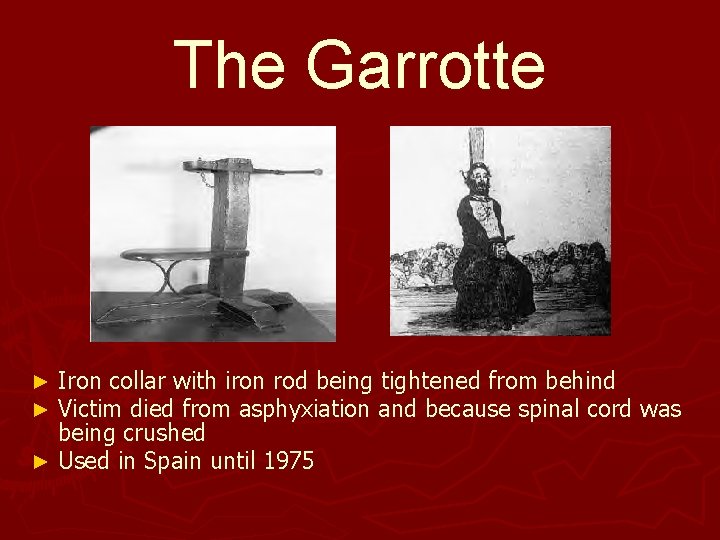 The Garrotte

► Iron collar with iron rod being tightened from behind
► Victim died from asphyxiation and because spinal cord was being crushed
► Used in Spain until 1975